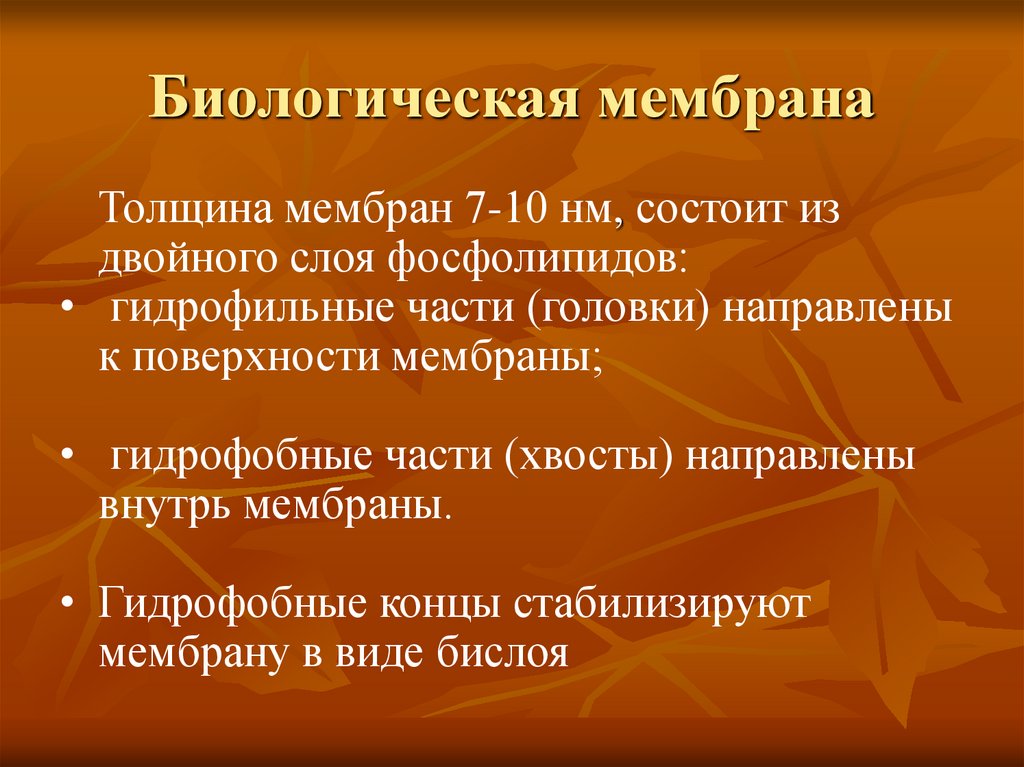 Биологическая мембрана

Толщина мембран 7-10 нм, состоит из двойного слоя фосфолипидов:

• гидрофильные части (головки) направлены к поверхности мембраны;

• гидрофобные части (хвосты) направлены внутрь мембраны.

• Гидрофобные концы стабилизируют мембрану в виде бислоя